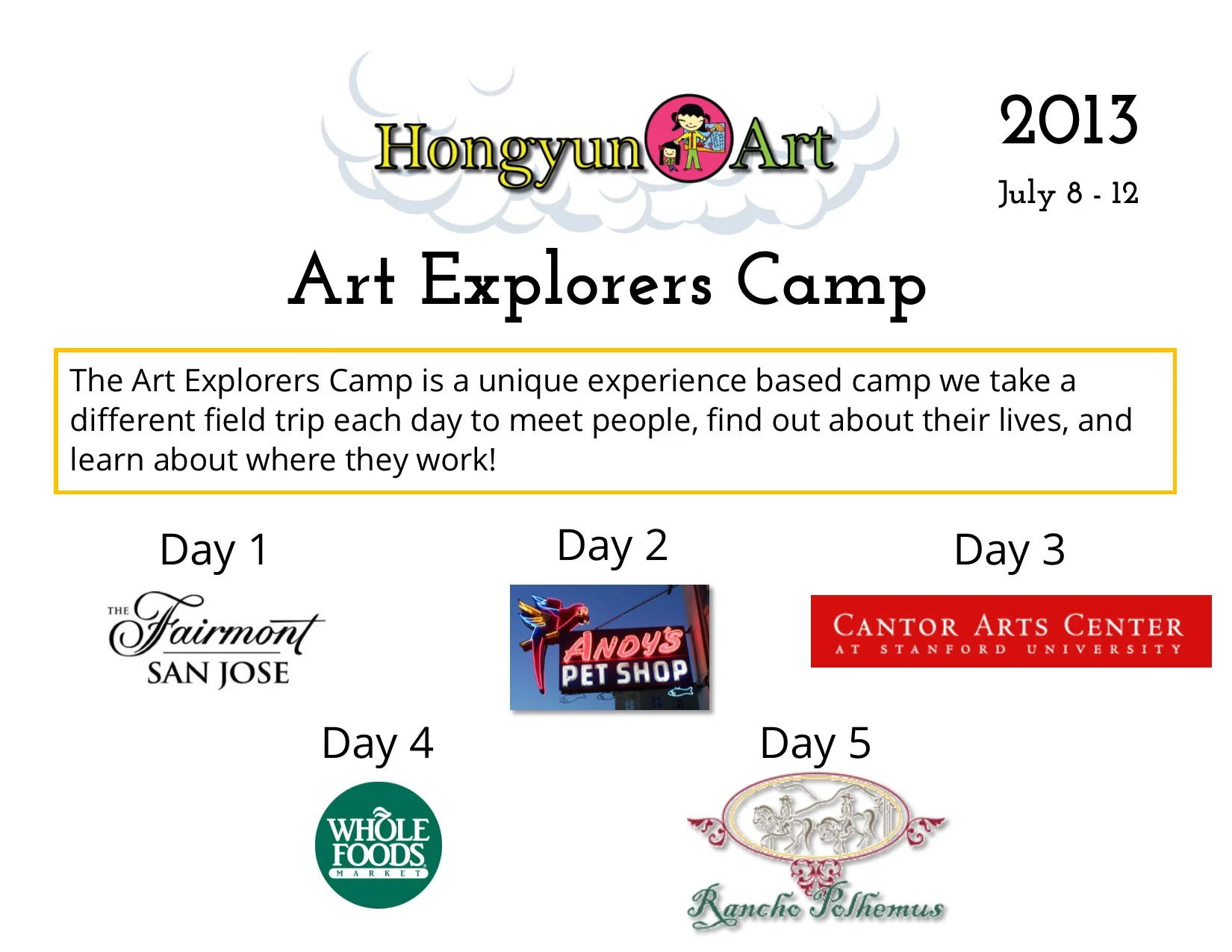 Hongyun Art

2013

July 8 - 12

Art Explorers Camp

The Art Explorers Camp is a unique experience based camp we take a different field trip each day to meet people, find out about their lives, and learn about where they work!

Day 1

THE Fairmont SAN JOSE

Day 2

ANDY'S PET SHOP

Day 3

CANTOR ARTS CENTER AT STANFORD UNIVERSITY

Day 4

WHOLE FOODS MARKET

Day 5

Rancho Polhemus